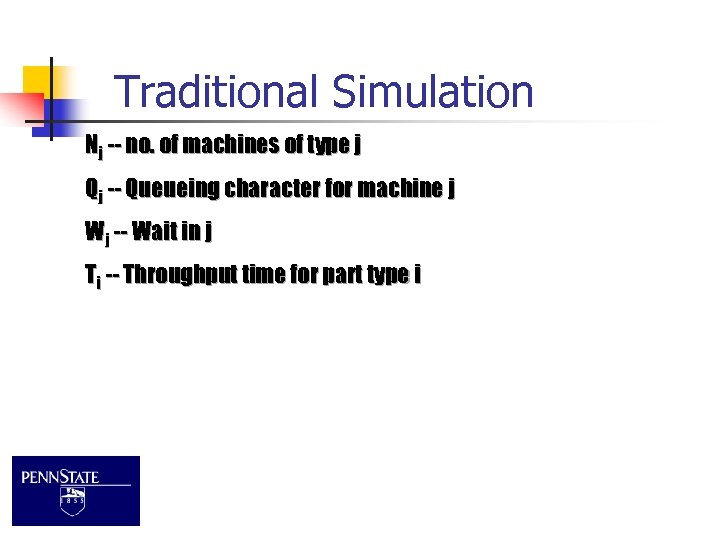 Traditional Simulation

$N_j$ -- no. of machines of type j

$Q_j$ -- Queueing character for machine j

$W_j$ -- Wait in j

$T_i$ -- Throughput time for part type i

PENNSTATE

1855